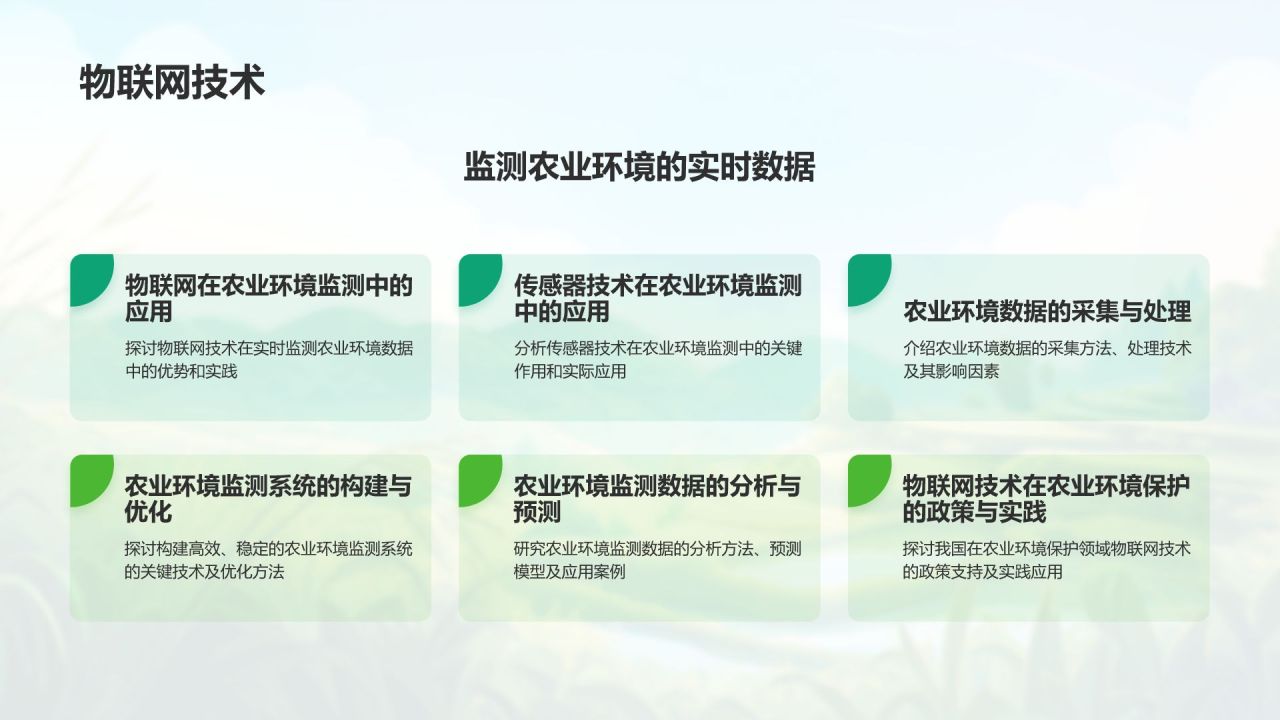 物联网技术

监测农业环境的实时数据

物联网在农业环境监测中的应用

探讨物联网技术在实时监测农业环境数据中的优势和实践

传感器技术在农业环境监测中的应用

分析传感器技术在农业环境监测中的关键作用和实际应用

农业环境数据的采集与处理

介绍农业环境数据的采集方法、处理技术及其影响因素

农业环境监测系统的构建与优化

探讨构建高效、稳定的农业环境监测系统的关键技术及优化方法

农业环境监测数据的分析与预测

研究农业环境监测数据的分析方法、预测模型及应用案例

物联网技术在农业环境保护的政策与实践

探讨我国在农业环境保护领域物联网技术的政策支持及实践应用